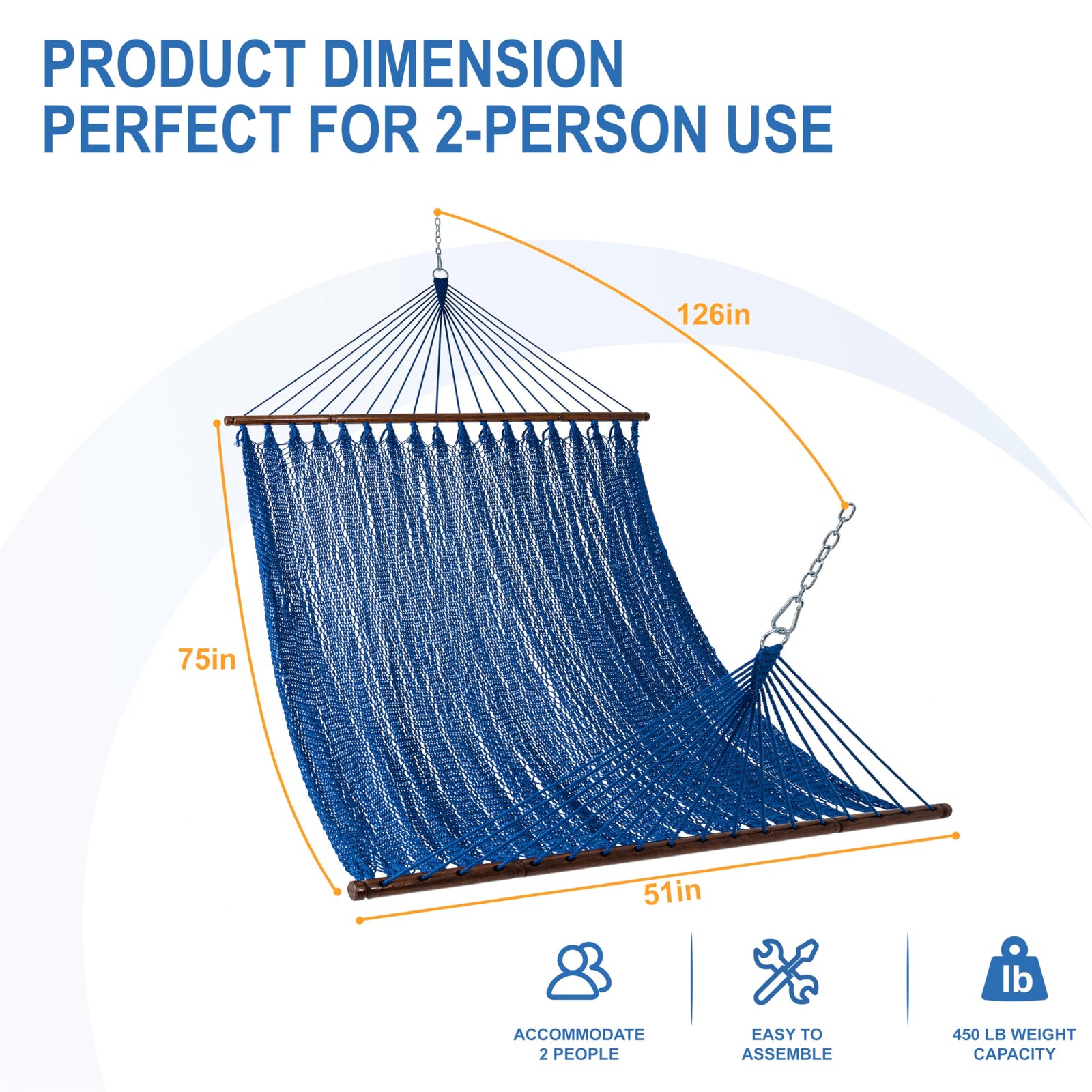 PRODUCT DIMENSION
PERFECT FOR 2-PERSON USE

126in

75in

51in

ACCOMMODATE 2 PEOPLE

EASY TO ASSEMBLE

lb

450 LB WEIGHT CAPACITY